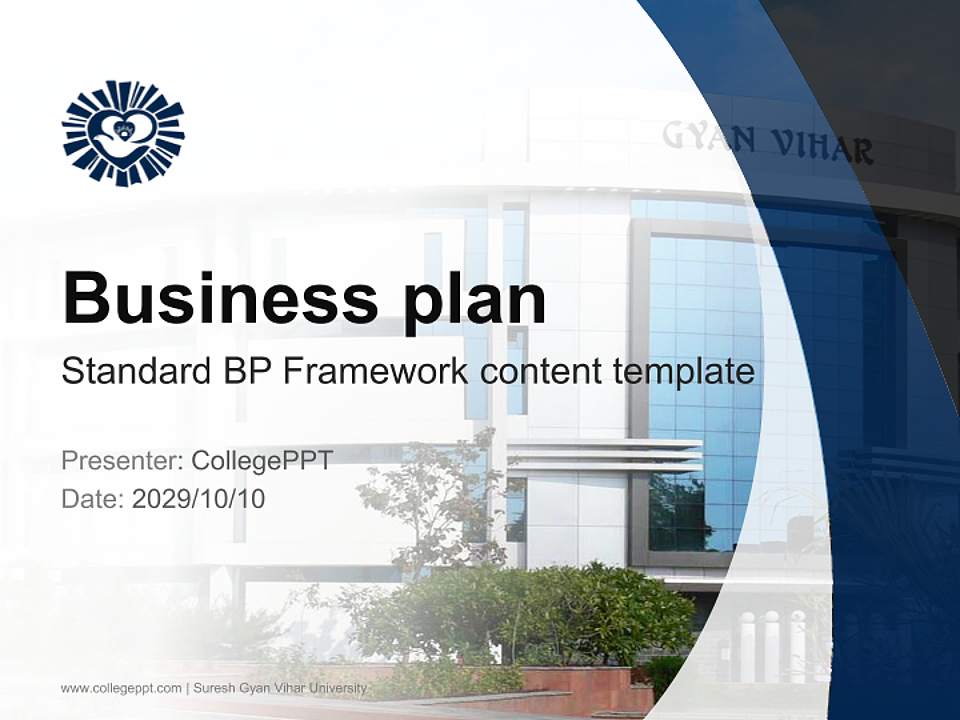 GYAN VIHAR

Business plan

Standard BP Framework content template

Presenter: CollegePPT
Date: 2029/10/10

www.collegeppt.com | Suresh Gyan Vihar University